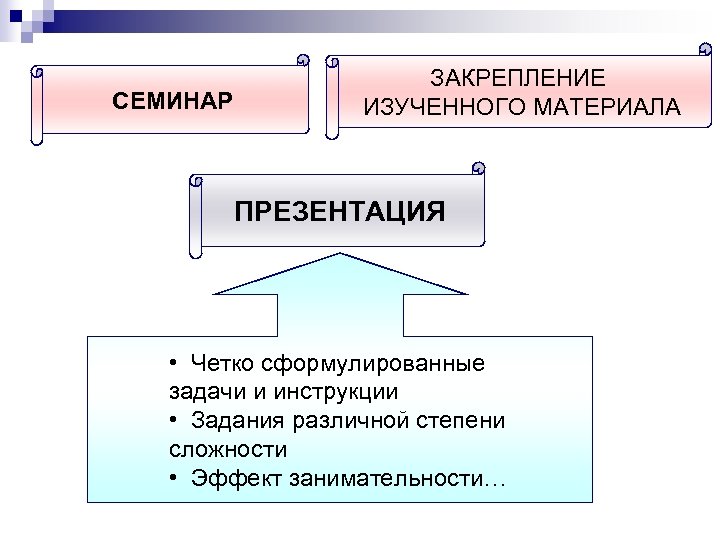 СЕМИНАР

ЗАКРЕПЛЕНИЕ ИЗУЧЕННОГО МАТЕРИАЛА

ПРЕЗЕНТАЦИЯ

• Четко сформулированные задачи и инструкции
• Задания различной степени сложности
• Эффект занимательности…